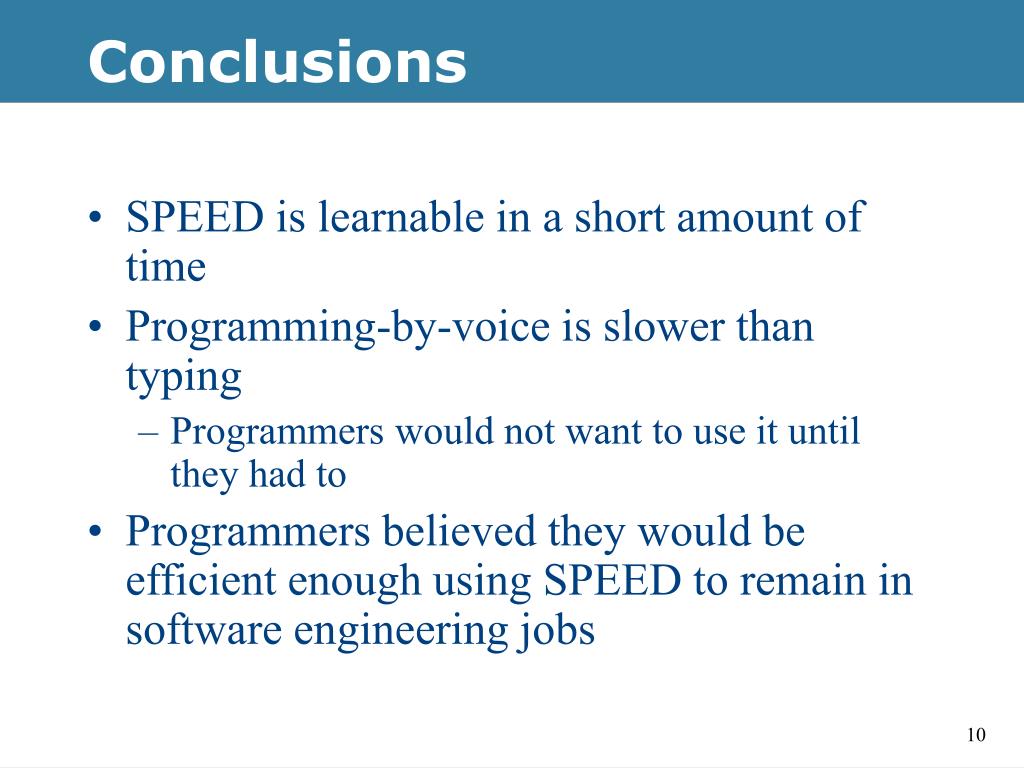 Conclusions

• SPEED is learnable in a short amount of time
• Programming-by-voice is slower than typing
– Programmers would not want to use it until they had to
• Programmers believed they would be efficient enough using SPEED to remain in software engineering jobs

10